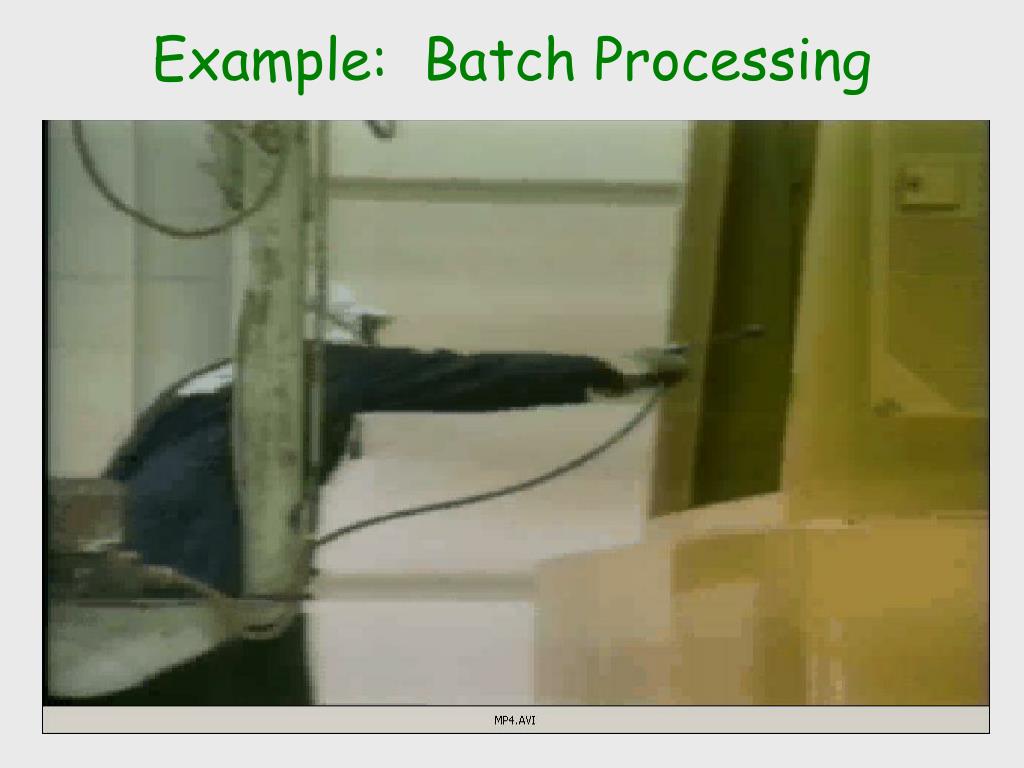 Example: Batch Processing

MP4.AVI